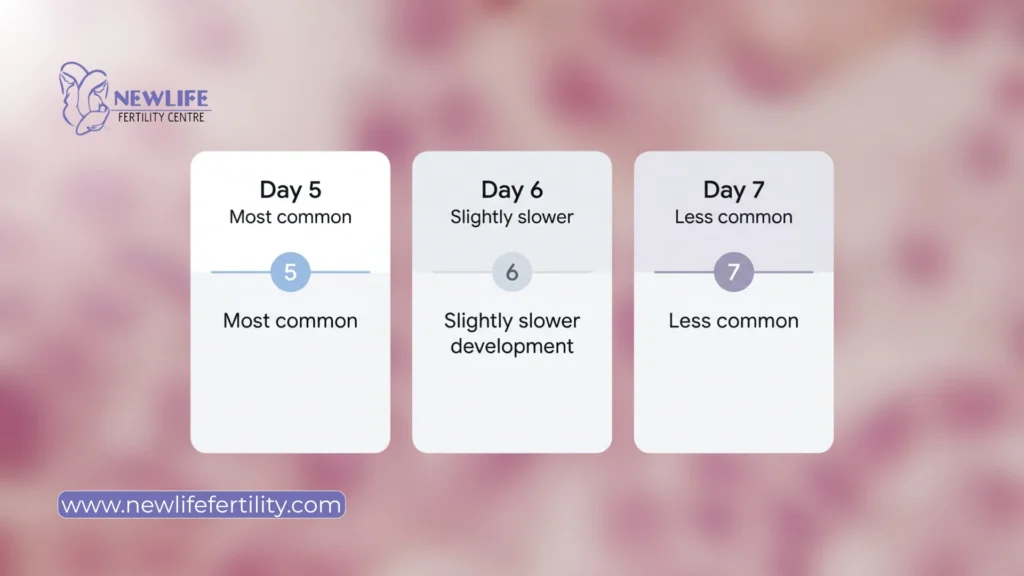 NEWLIFE
FERTILITY CENTRE

Day 5
Most common
5
Most common

Day 6
Slightly slower
6
Slightly slower development

Day 7
Less common
7
Less common

www.newlifefertility.com